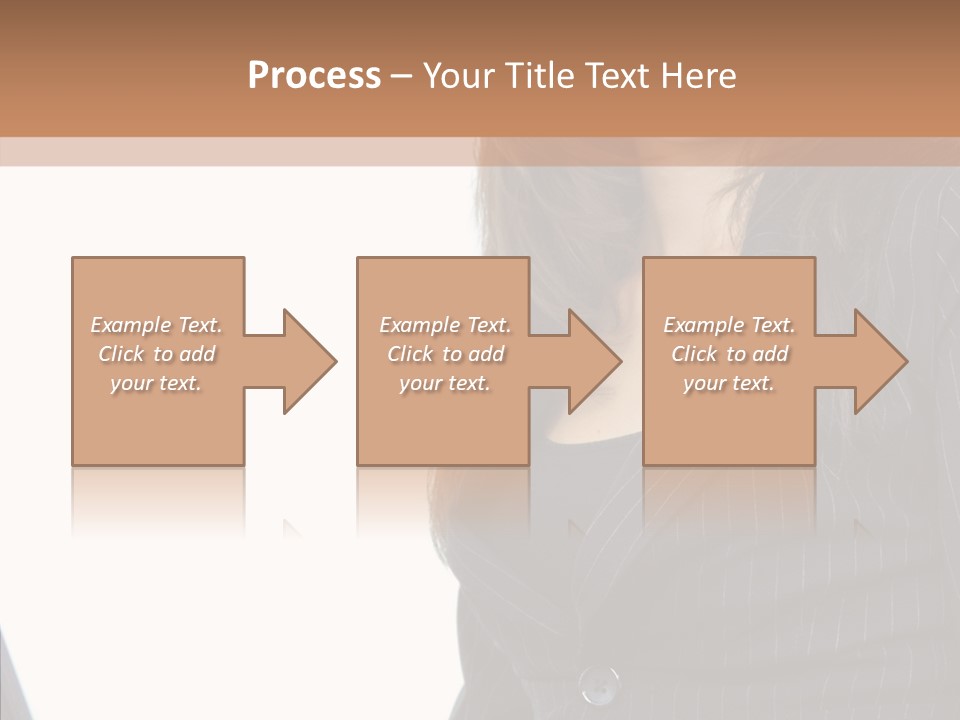 Process – Your Title Text Here

Example Text. Click to add your text.

Example Text. Click to add your text.

Example Text. Click to add your text.